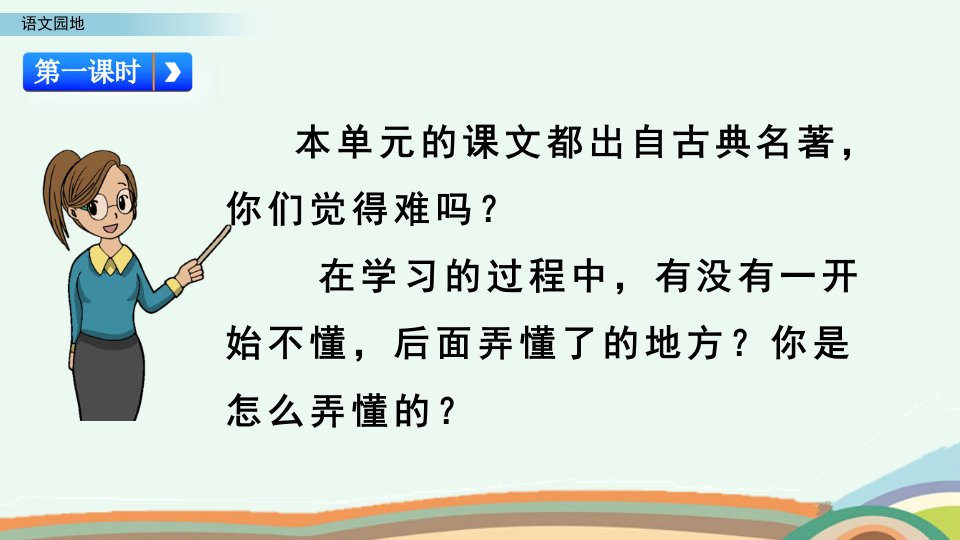 语文园地

第一课时

本单元的课文都出自古典名著，你们觉得难吗？

在学习的过程中，有没有一开始不懂，后面弄懂了的地方？你是怎么弄懂的？